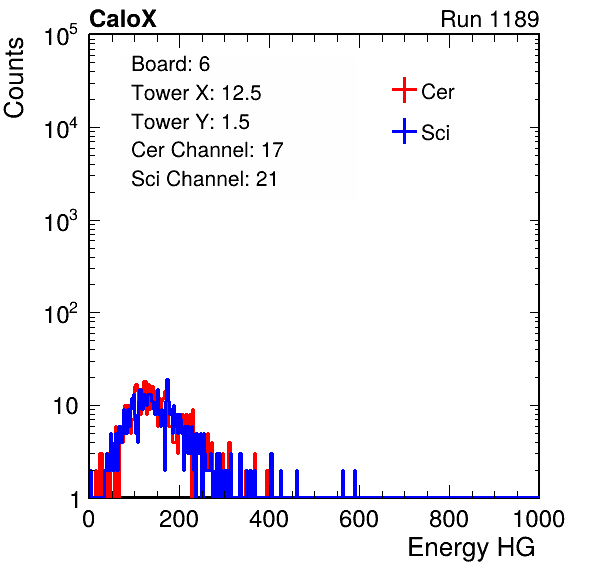 CaloX

Run 1189

Counts

$10^5$

$10^4$

$10^3$

$10^2$

10

1

Board: 6
Tower X: 12.5
Tower Y: 1.5
Cer Channel: 17
Sci Channel: 21

Cer

Sci

0

200

400

600

800

1000

Energy HG